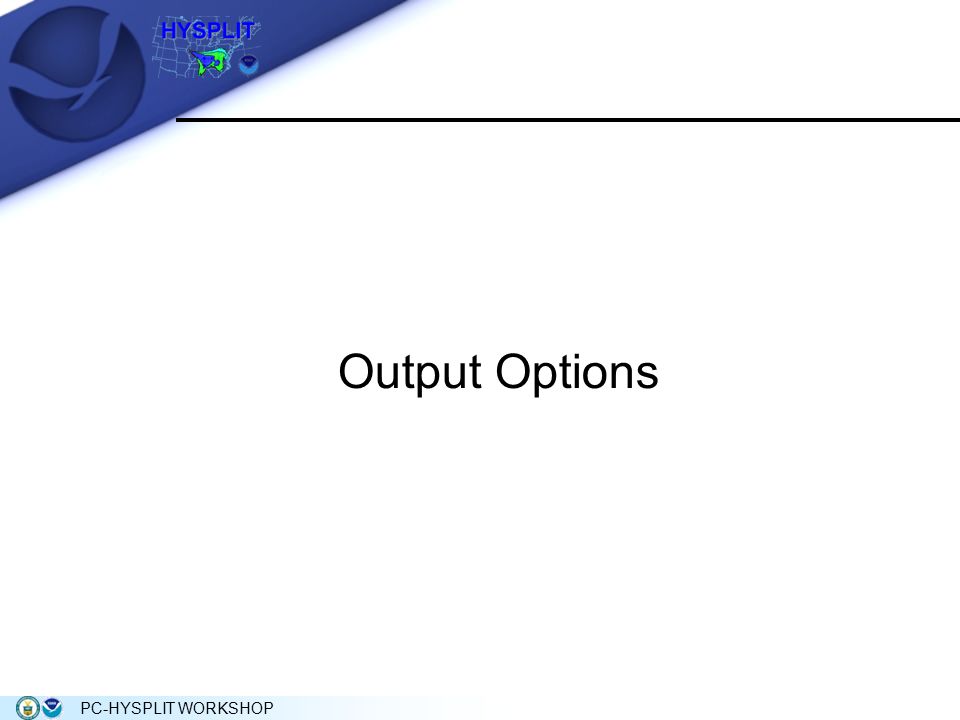 HYSPLIT

Output Options

PC-HYSPLIT WORKSHOP